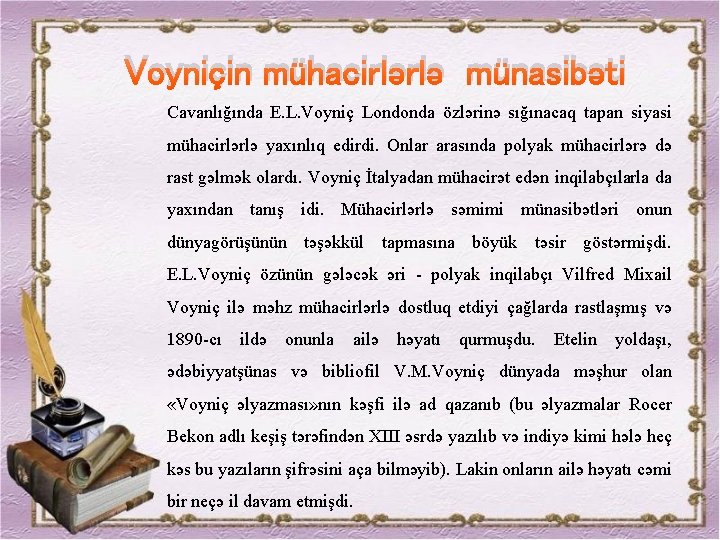 Voyniçin mühacirlərlə münasibəti

Cavanlığında E.L.Voyniç Londonda özlərinə sığınacaq tapan siyasi mühacirlərlə yaxınlıq edirdi. Onlar arasında polyak mühacirlərə də rast gəlmək olardı. Voyniç İtalyadan mühacirət edən inqilabçılarla da yaxından tanış idi. Mühacirlərlə səmimi münasibətləri onun dünyagörüşünün təşəkkül tapmasına böyük təsir göstərmişdi. E.L.Voyniç özünün gələcək əri - polyak inqilabçı Vilfred Mixail Voyniç ilə məhz mühacirlərlə dostluq etdiyi çağlarda rastlaşmış və 1890-cı ildə onunla ailə həyatı qurmuşdu. Etelin yoldaşı, ədəbiyyatşünas və bibliofil V.M.Voyniç dünyada məşhur olan «Voyniç əlyazması»nın kəşfi ilə ad qazanıb (bu əlyazmalar Rocer Bekon adlı keşiş tərəfindən XIII əsrdə yazılıb və indiyə kimi hələ heç kəs bu yazıların şifrəsini aça bilməyib). Lakin onların ailə həyatı cəmi bir neçə il davam etmişdi.